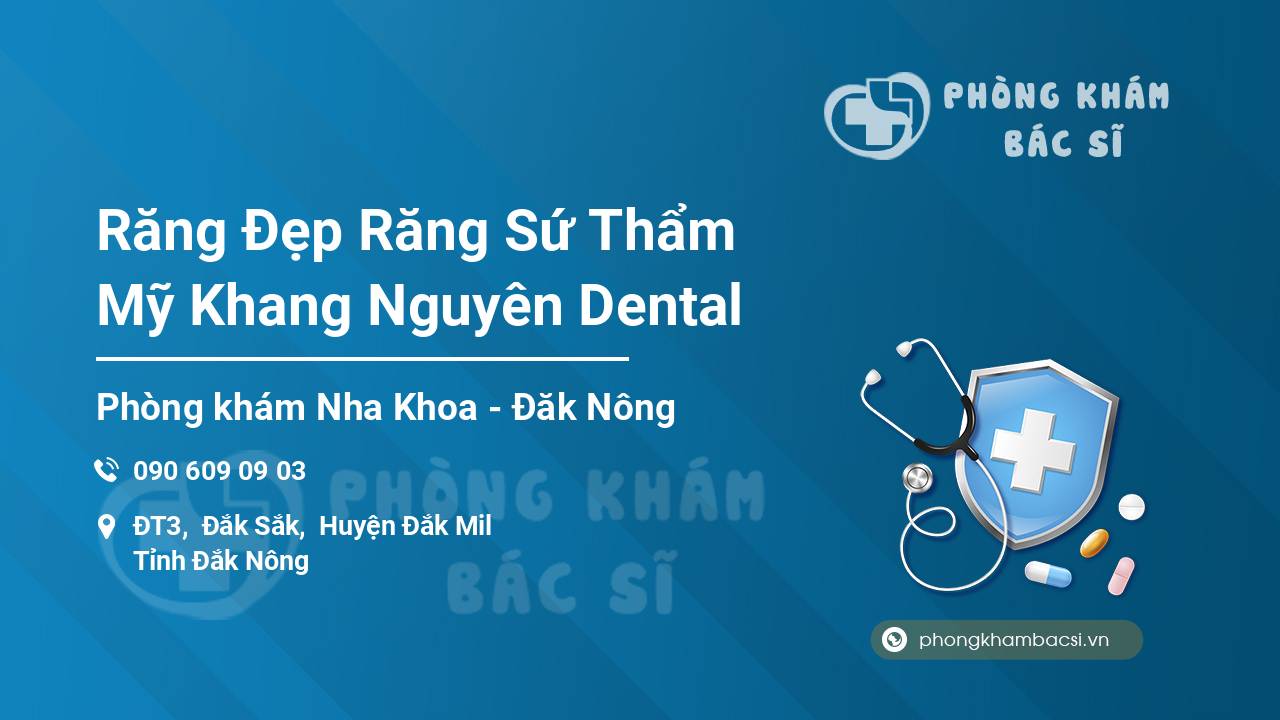 PHÒNG KHÁM
BÁC SĨ

Răng Đẹp Răng Sứ Thẩm Mỹ Khang Nguyên Dental

Phòng khám Nha Khoa - Đăk Nông

090 609 09 03

ĐT3, Đắk Sắk, Huyện Đắk Mil
Tỉnh Đắk Nông

PHÒNG KHÁM
BÁC SĨ

phongkhambacsi.vn